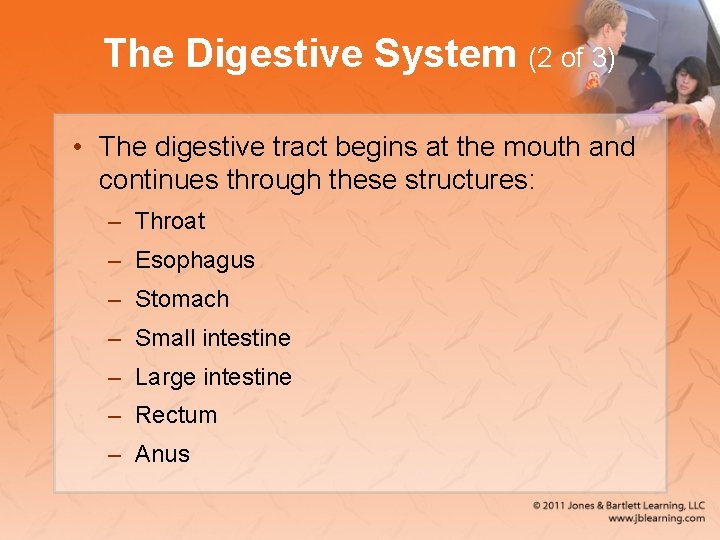 The Digestive System (2 of 3)

• The digestive tract begins at the mouth and continues through these structures:
– Throat
– Esophagus
– Stomach
– Small intestine
– Large intestine
– Rectum
– Anus

© 2011 Jones & Bartlett Learning, LLC
www.jblearning.com